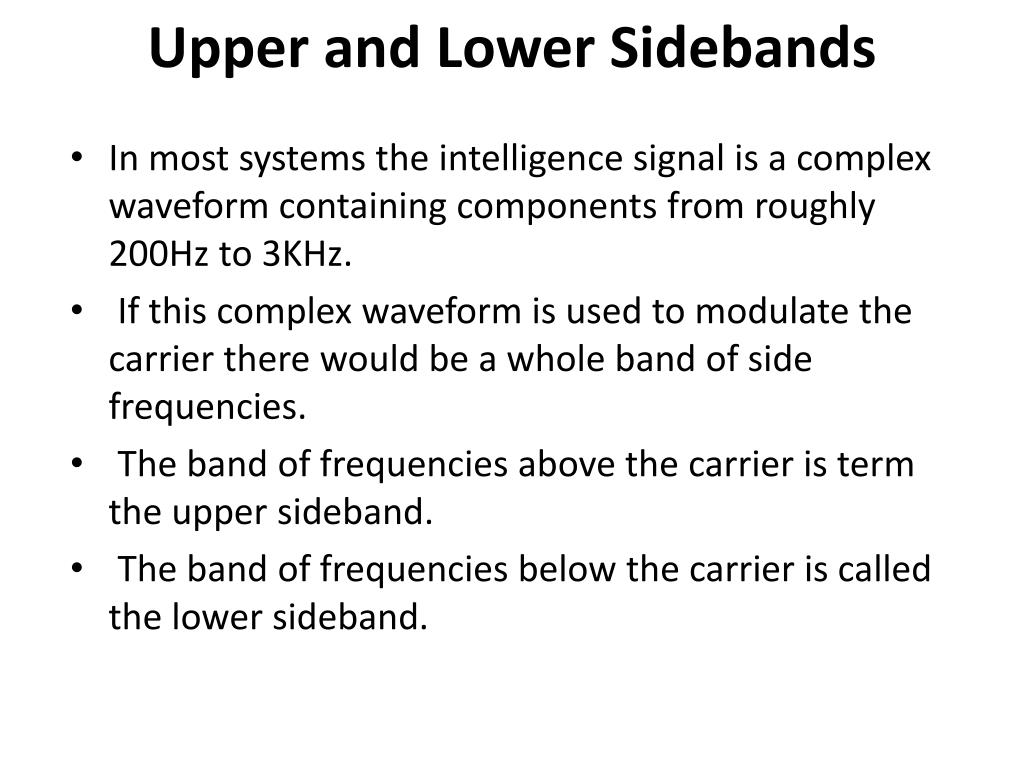 Upper and Lower Sidebands

• In most systems the intelligence signal is a complex waveform containing components from roughly 200Hz to 3KHz.

• If this complex waveform is used to modulate the carrier there would be a whole band of side frequencies.

• The band of frequencies above the carrier is term the upper sideband.

• The band of frequencies below the carrier is called the lower sideband.